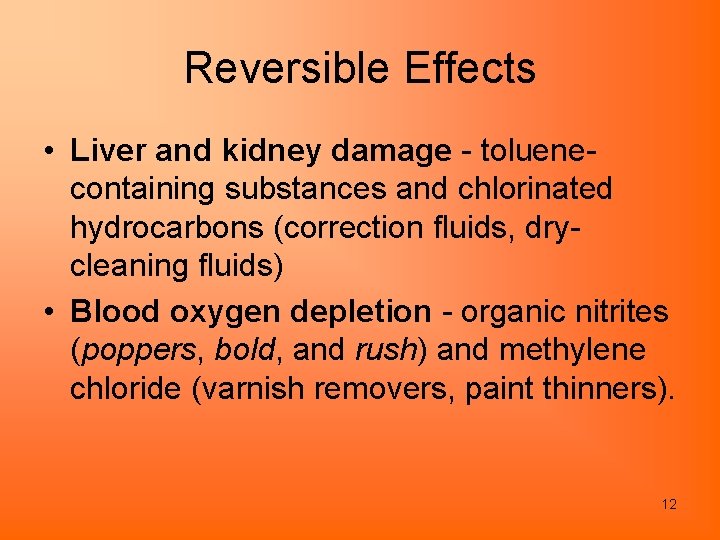 Reversible Effects

• Liver and kidney damage - toluene-containing substances and chlorinated hydrocarbons (correction fluids, dry-cleaning fluids)

• Blood oxygen depletion - organic nitrites (poppers, bold, and rush) and methylene chloride (varnish removers, paint thinners).

12